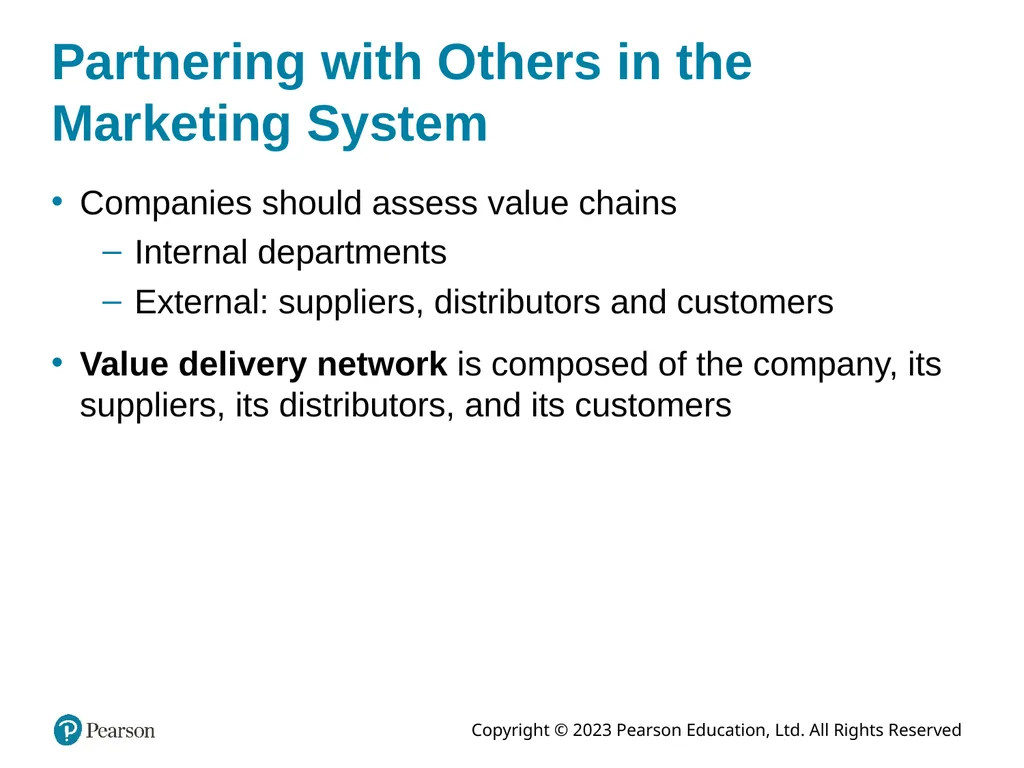 Partnering with Others in the Marketing System

• Companies should assess value chains
- Internal departments
- External: suppliers, distributors and customers

• Value delivery network is composed of the company, its suppliers, its distributors, and its customers

Pearson

Copyright © 2023 Pearson Education, Ltd. All Rights Reserved